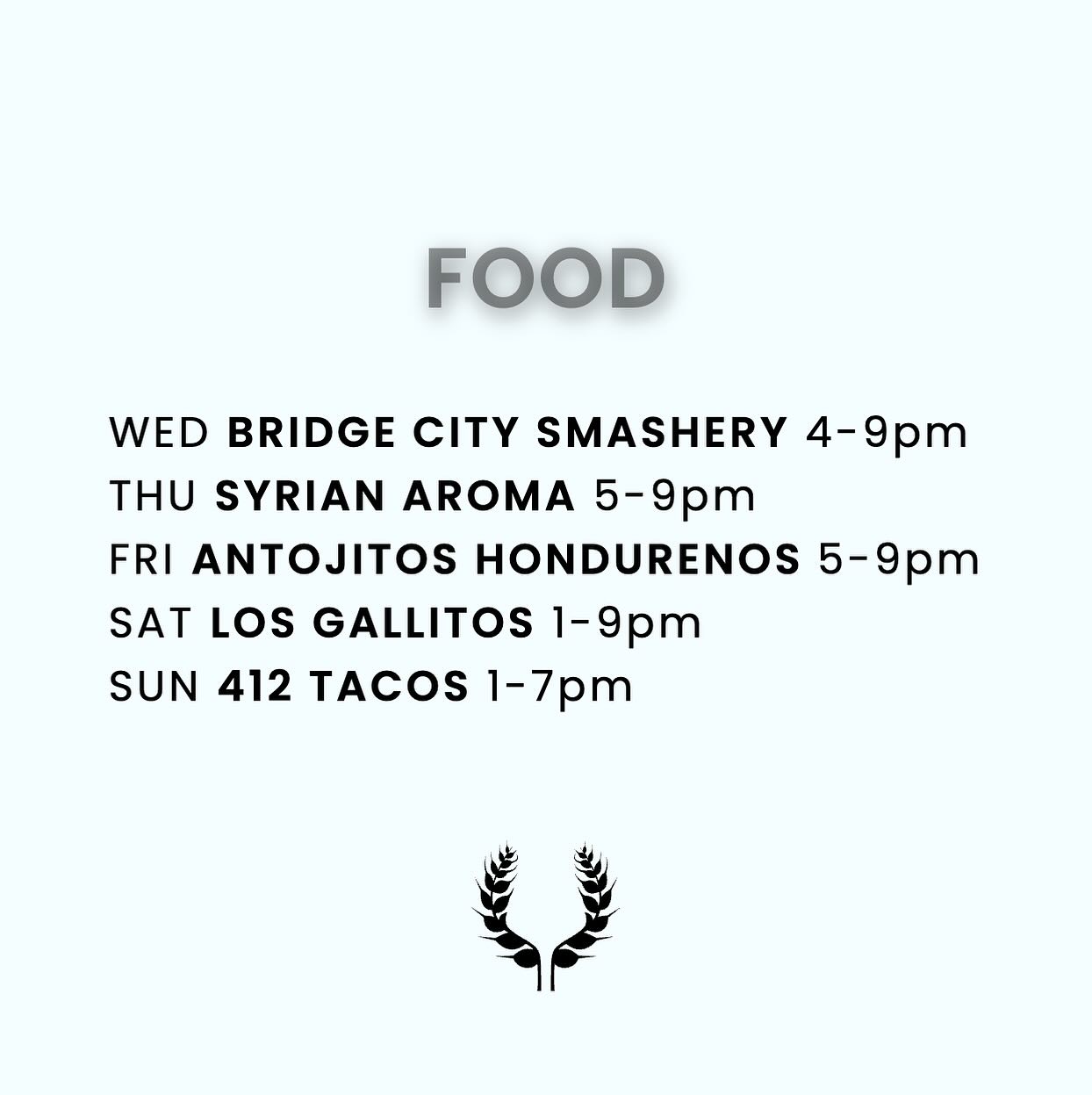 FOOD

WED BRIDGE CITY SMASHERY 4-9pm
THU SYRIAN AROMA 5-9pm
FRI ANTOJITOS HONDURENOS 5-9pm
SAT LOS GALLITOS 1-9pm
SUN 412 TACOS 1-7pm